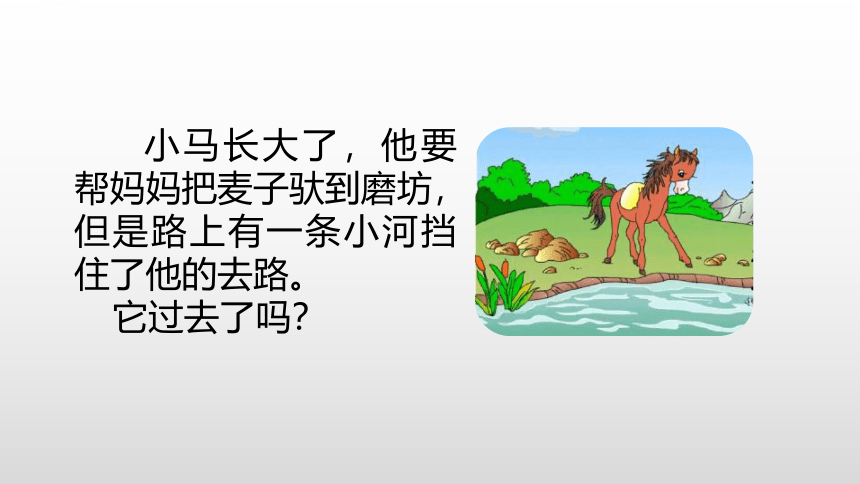 小马长大了，他要帮妈妈把麦子驮到磨坊，但是路上有一条小河挡住了他的去路。

它过去了吗？